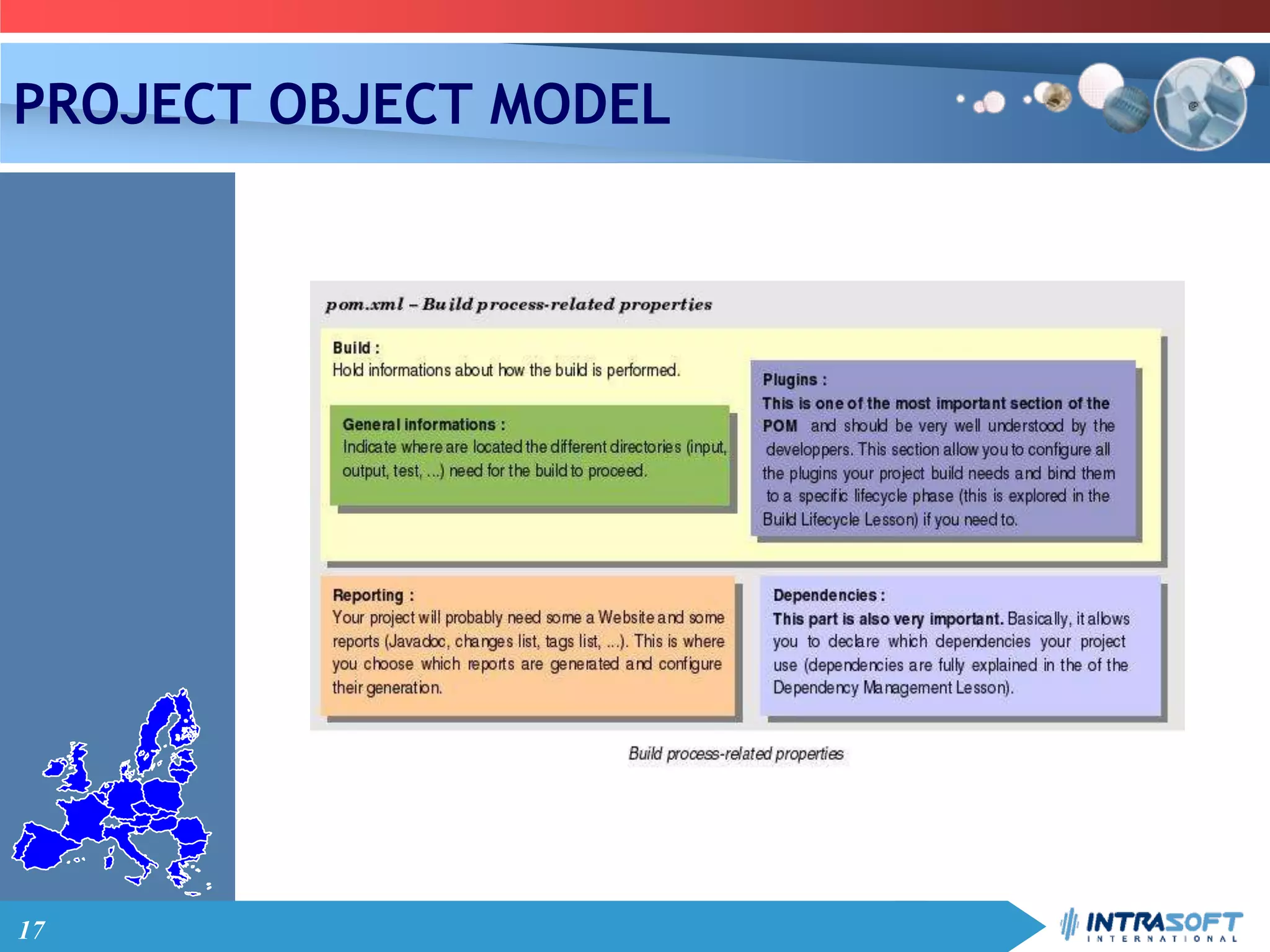 PROJECT OBJECT MODEL

pom.xml – Build process-related properties

Build :
Hold informations about how the build is performed.

General informations :
Indicate where are located the different directories (input, output, test, ...) need for the build to proceed.

Plugins :
This is one of the most important section of the POM and should be very well understood by the developpers. This section allow you to configure all the plugins your project build needs and bind them to a specific lifecycle phase (this is explored in the Build Lifecycle Lesson) if you need to.

Reporting :
Your project will probably need some a Website and some reports (Javadoc, changes list, tags list, ...). This is where you choose which reports are generated and configure their generation.

Dependencies :
This part is also very important. Basically, it allows you to declare which dependencies your project use (dependencies are fully explained in the of the Dependency Management Lesson).

Build process-related properties

17

INTRASOFT INTERNATIONAL